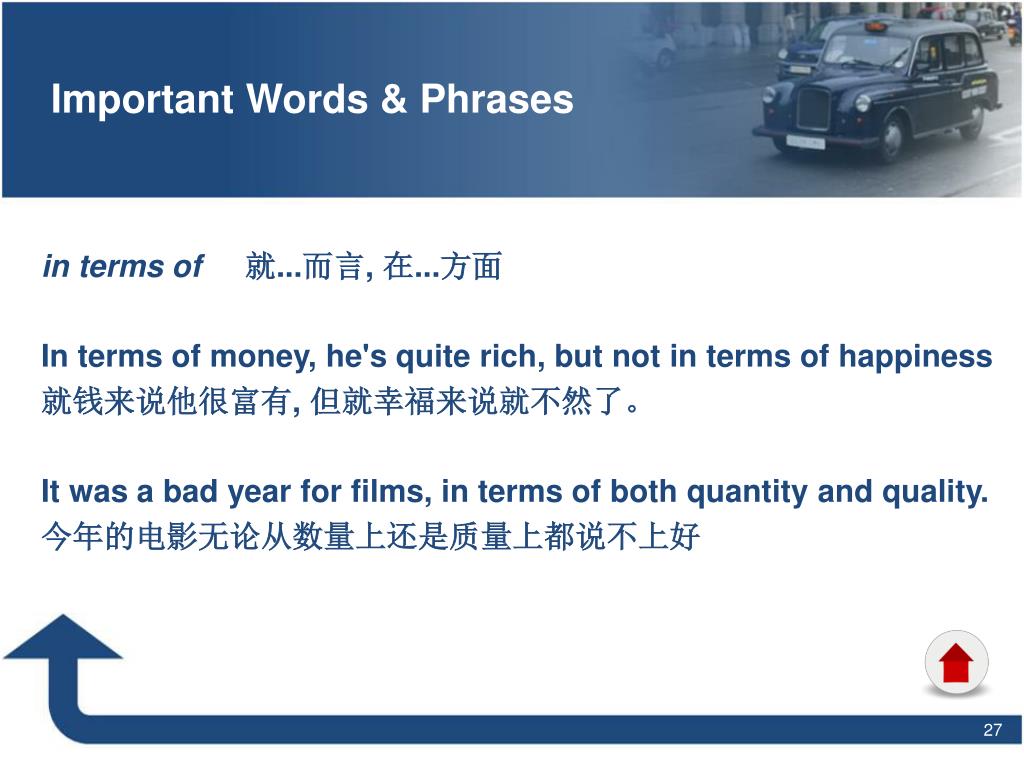 Important Words & Phrases

in terms of 就...而言, 在...方面

In terms of money, he's quite rich, but not in terms of happiness
就钱来说他很富有, 但就幸福来说就不然了。

It was a bad year for films, in terms of both quantity and quality.
今年的电影无论从数量上还是质量上都说不上好

27